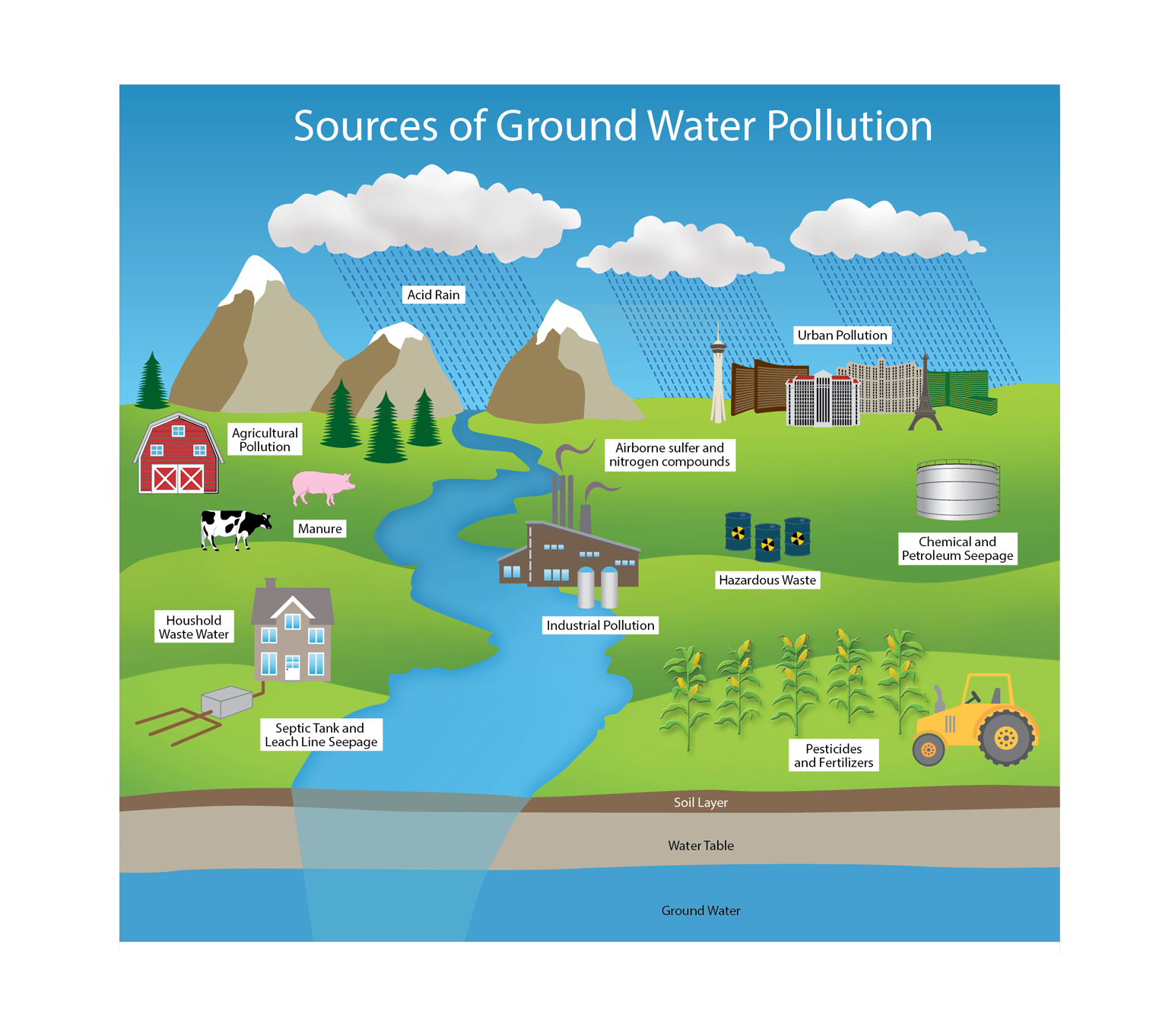 Sources of Ground Water Pollution

Acid Rain

Urban Pollution

Agricultural Pollution

Airborne sulfer and nitrogen compounds

Manure

Chemical and Petroleum Seepage

Hazardous Waste

Houshold Waste Water

Industrial Pollution

Septic Tank and Leach Line Seepage

Pesticides and Fertilizers

Soil Layer

Water Table

Ground Water